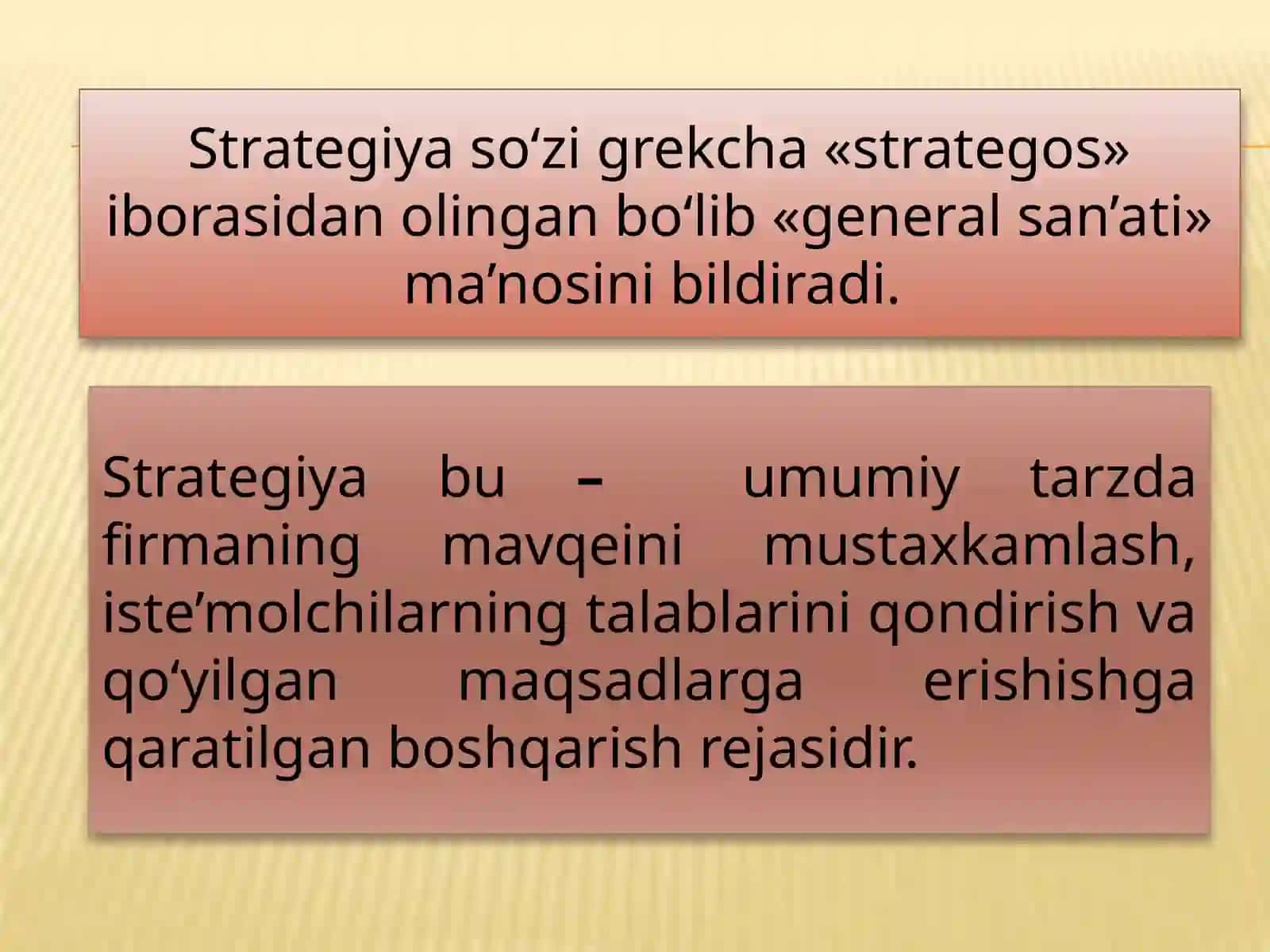 Strategiya so‘zi grekcha «strategos» iborasidan olingan bo‘lib «general san’ati» ma’nosini bildiradi.

Strategiya bu – umumiy tarzda firmaning mavqeini mustaxkamlash, iste’molchilarning talablarini qondirish va qo‘yilgan maqsadlarga erishishga qaratilgan boshqarish rejasidir.